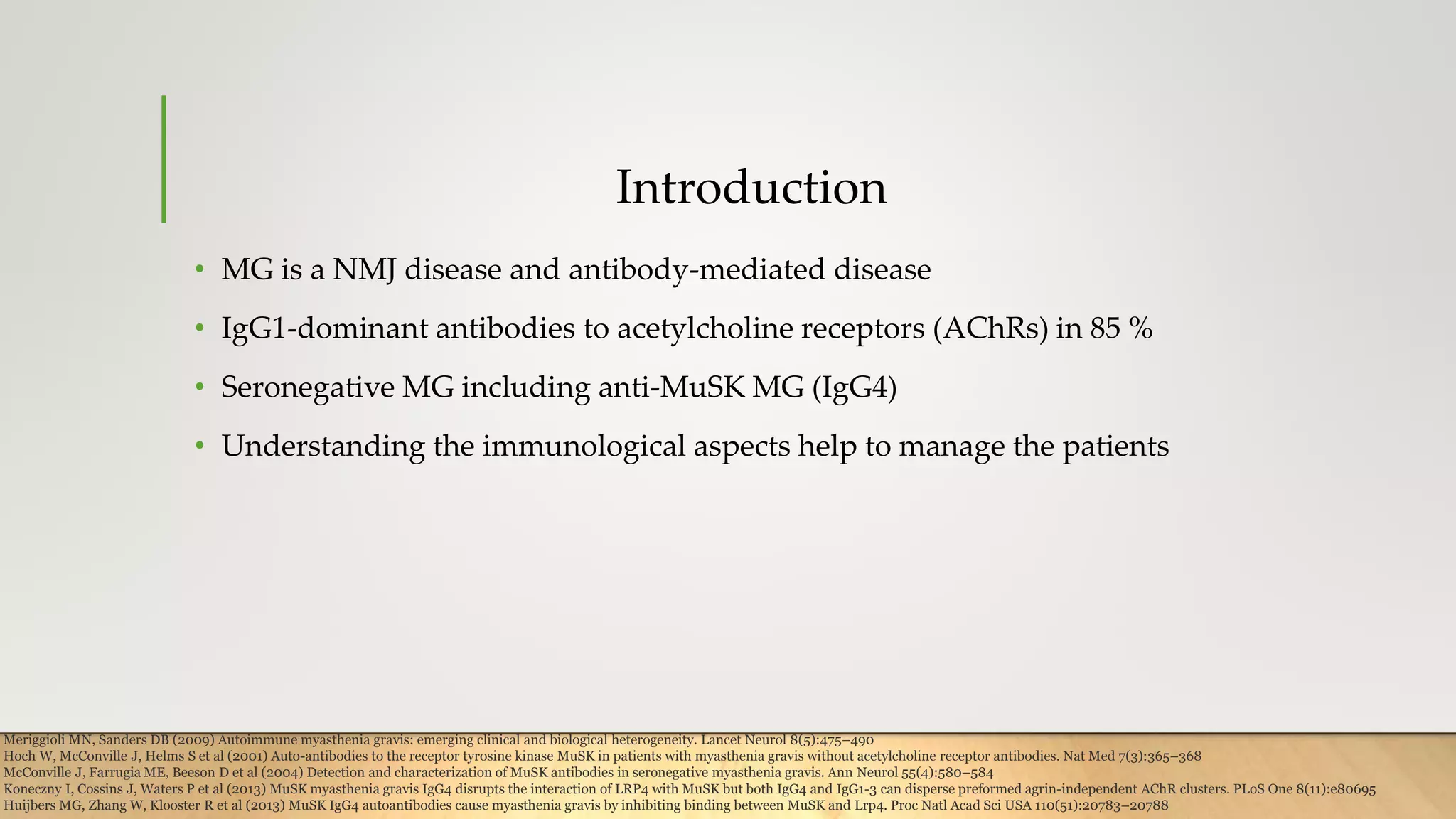 Introduction

• MG is a NMJ disease and antibody-mediated disease
• IgG1-dominant antibodies to acetylcholine receptors (AChRs) in 85 %
• Seronegative MG including anti-MuSK MG (IgG4)
• Understanding the immunological aspects help to manage the patients

Meriggioli MN, Sanders DB (2009) Autoimmune myasthenia gravis: emerging clinical and biological heterogeneity. Lancet Neurol 8(5):475–490
Hoch W, McConville J, Helms S et al (2001) Auto-antibodies to the receptor tyrosine kinase MuSK in patients with myasthenia gravis without acetylcholine receptor antibodies. Nat Med 7(3):365–368
McConville J, Farrugia ME, Beeson D et al (2004) Detection and characterization of MuSK antibodies in seronegative myasthenia gravis. Ann Neurol 55(4):580–584
Koneczny I, Cossins J, Waters P et al (2013) MuSK myasthenia gravis IgG4 disrupts the interaction of LRP4 with MuSK but both IgG4 and IgG1-3 can disperse preformed agrin-independent AChR clusters. PLoS One 8(11):e80695
Huijbers MG, Zhang W, Klooster R et al (2013) MuSK IgG4 autoantibodies cause myasthenia gravis by inhibiting binding between MuSK and Lrp4. Proc Natl Acad Sci USA 110(51):20783–20788